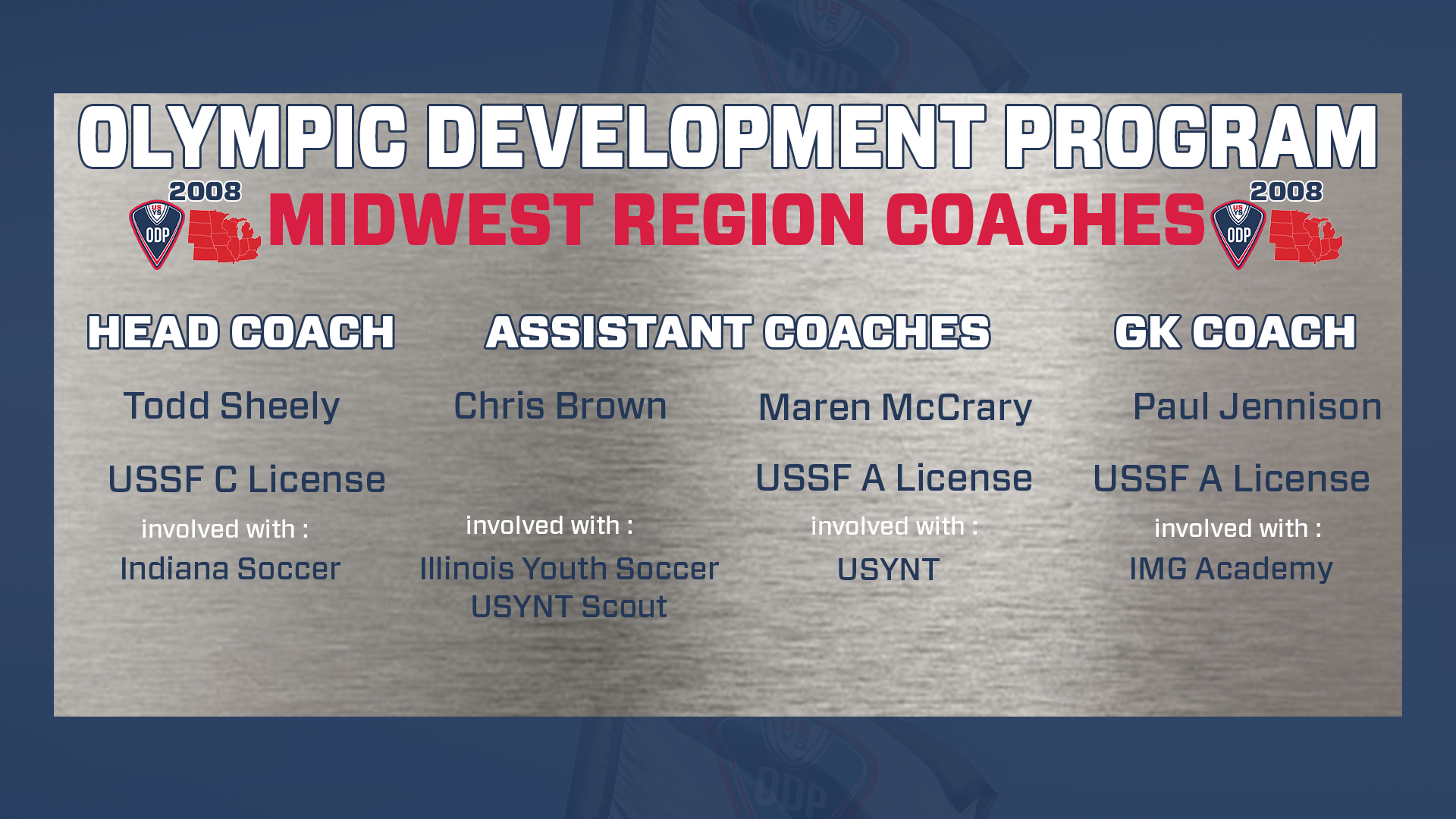 OLYMPIC DEVELOPMENT PROGRAM

2008 US YS ODP MIDWEST REGION COACHES 2008 US YS ODP

HEAD COACH

Todd Sheely

USSF C License

involved with :

Indiana Soccer

ASSISTANT COACHES

Chris Brown

involved with :

Illinois Youth Soccer
USYNT Scout

Maren McCrary

USSF A License

involved with :

USYNT

GK COACH

Paul Jennison

USSF A License

involved with :

IMG Academy